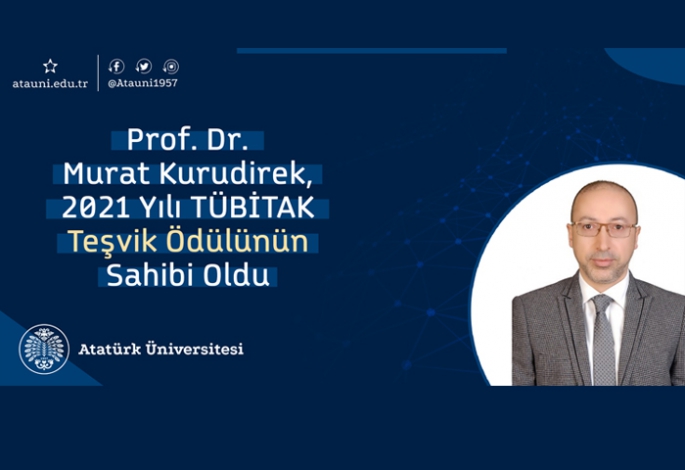 atauni.edu.tr

@Atauni1957

Prof. Dr.
Murat Kurudirek,
2021 Yılı TÜBİTAK
Teşvik Ödülünün
Sahibi Oldu

Atatürk Üniversitesi